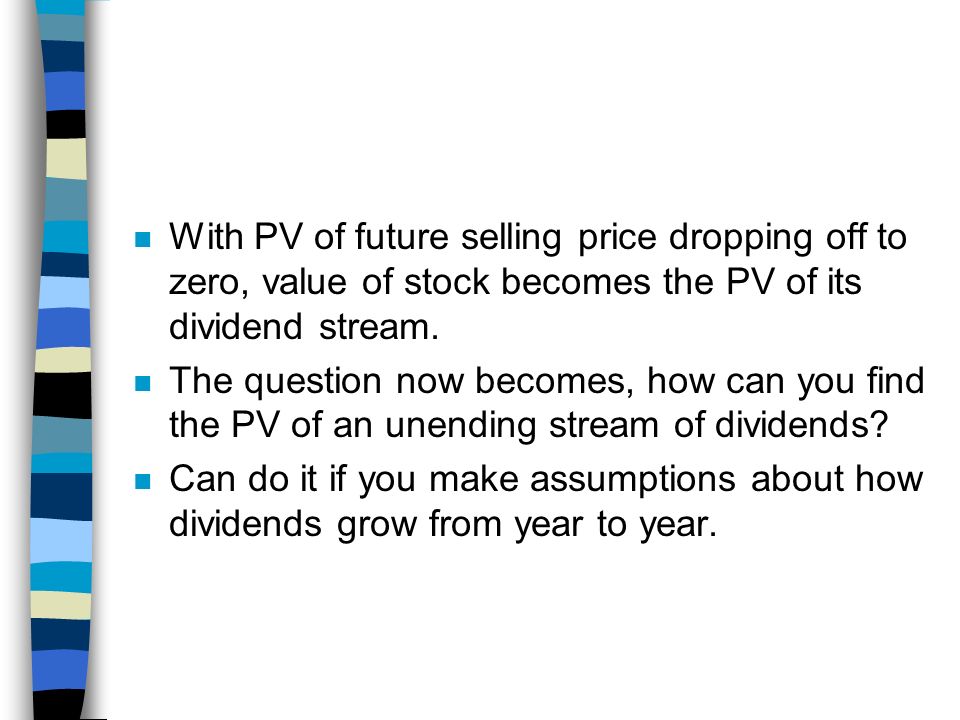 With PV of future selling price dropping off to zero, value of stock becomes the PV of its dividend stream.

The question now becomes, how can you find the PV of an unending stream of dividends?

Can do it if you make assumptions about how dividends grow from year to year.